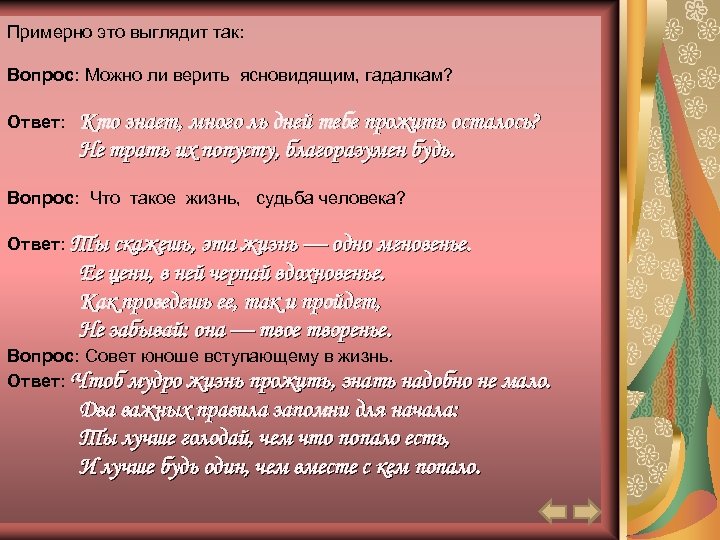 Примерно это выглядит так:

Вопрос: Можно ли верить ясновидящим, гадалкам?

Ответ: Кто знает, много ль дней тебе прожить осталось?
Не трать их попусту, благоразумен будь.

Вопрос: Что такое жизнь, судьба человека?

Ответ: Ты скажешь, эта жизнь — одно мгновенье.
Ее цени, в ней черпай вдохновенье.
Как проведешь ее, так и пройдет,
Не забывай: она — твое творенье.

Вопрос: Совет юноше вступающему в жизнь.

Ответ: Чтоб мудро жизнь прожить, знать надобно не мало.
Два важных правила запомни для начала:
Ты лучше голодай, чем что попало есть,
И лучше будь один, чем вместе с кем попало.